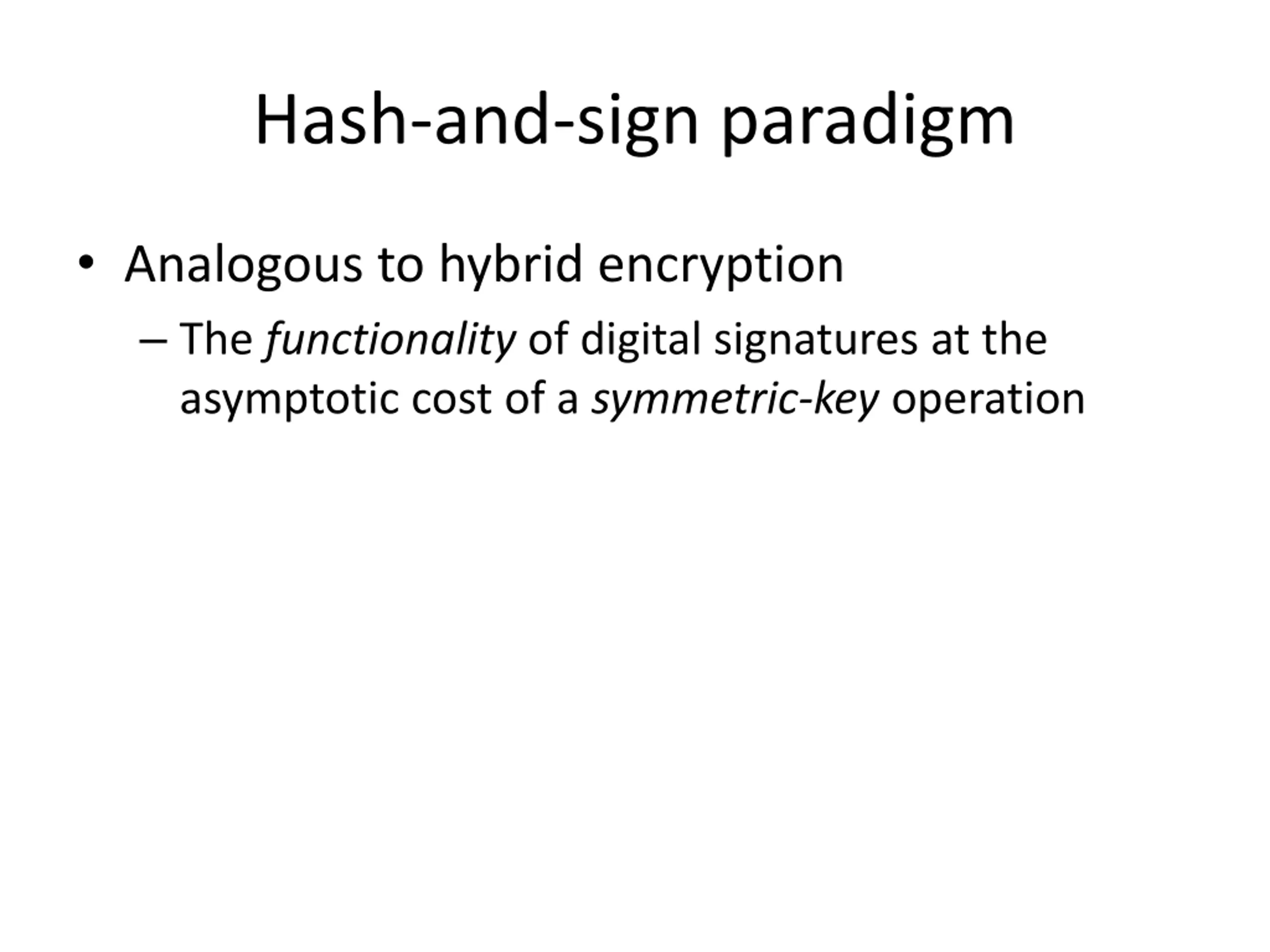 Hash-and-sign paradigm

• Analogous to hybrid encryption

– The functionality of digital signatures at the asymptotic cost of a symmetric-key operation